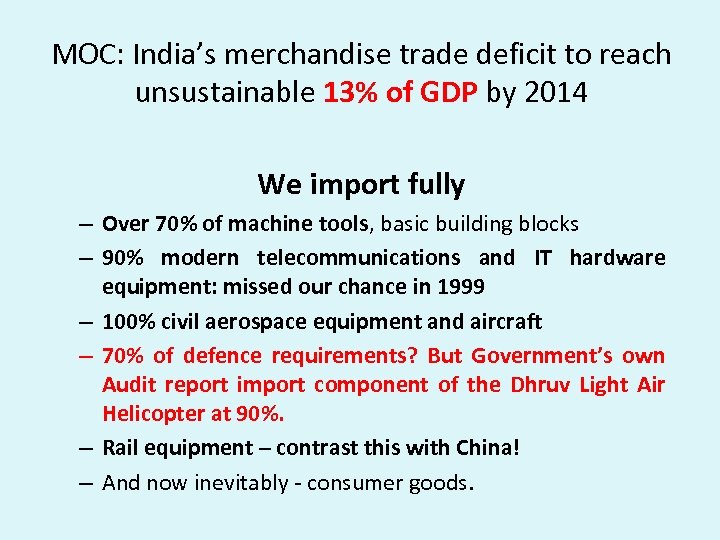 MOC: India's merchandise trade deficit to reach unsustainable 13% of GDP by 2014

We import fully

– Over 70% of machine tools, basic building blocks
– 90% modern telecommunications and IT hardware equipment: missed our chance in 1999
– 100% civil aerospace equipment and aircraft
– 70% of defence requirements? But Government's own Audit report import component of the Dhruv Light Air Helicopter at 90%.
– Rail equipment – contrast this with China!
– And now inevitably - consumer goods.